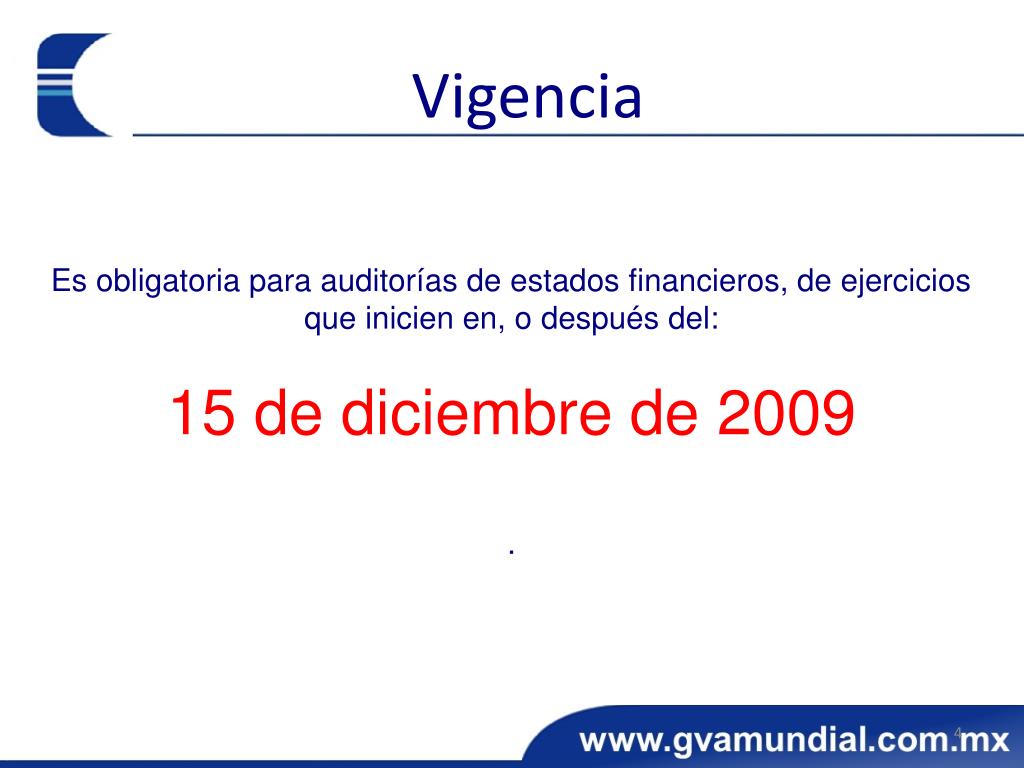 Vigencia

Es obligatoria para auditorías de estados financieros, de ejercicios que inicien en, o después del:

15 de diciembre de 2009

.

www.gvamundial.com.mx

4